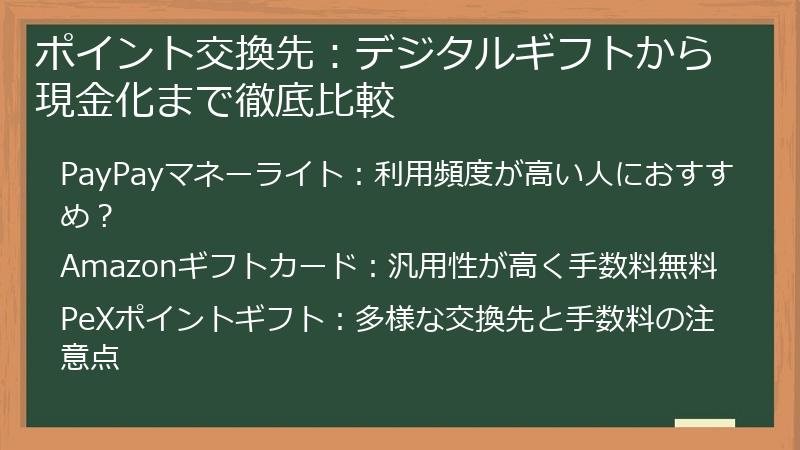 ポイント交換先：デジタルギフトから現金化まで徹底比較

PayPayマネーライト：利用頻度が高い人におすすめ？

Amazonギフトカード：汎用性が高く手数料無料

PeXポイントギフト：多様な交換先と手数料の注意点